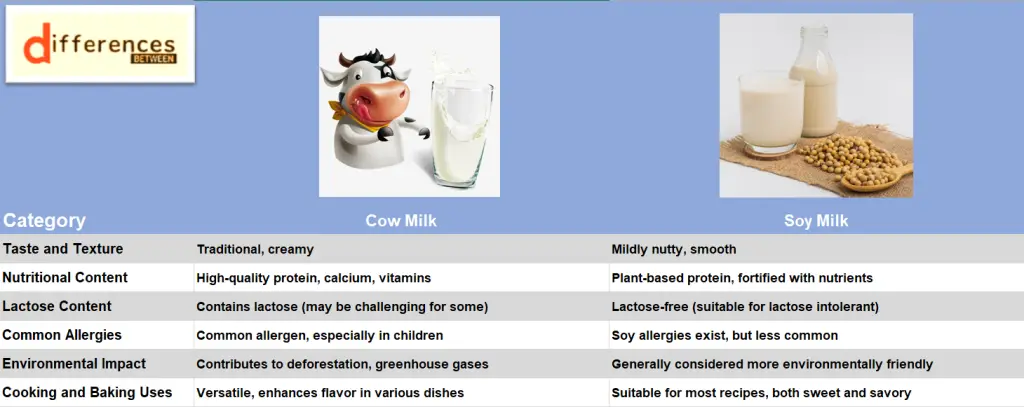 differences BETWEEN

| Category | Cow Milk | Soy Milk |
|---|---|---|
| Taste and Texture | Traditional, creamy | Mildly nutty, smooth |
| Nutritional Content | High-quality protein, calcium, vitamins | Plant-based protein, fortified with nutrients |
| Lactose Content | Contains lactose (may be challenging for some) | Lactose-free (suitable for lactose intolerant) |
| Common Allergies | Common allergen, especially in children | Soy allergies exist, but less common |
| Environmental Impact | Contributes to deforestation, greenhouse gases | Generally considered more environmentally friendly |
| Cooking and Baking Uses | Versatile, enhances flavor in various dishes | Suitable for most recipes, both sweet and savory |